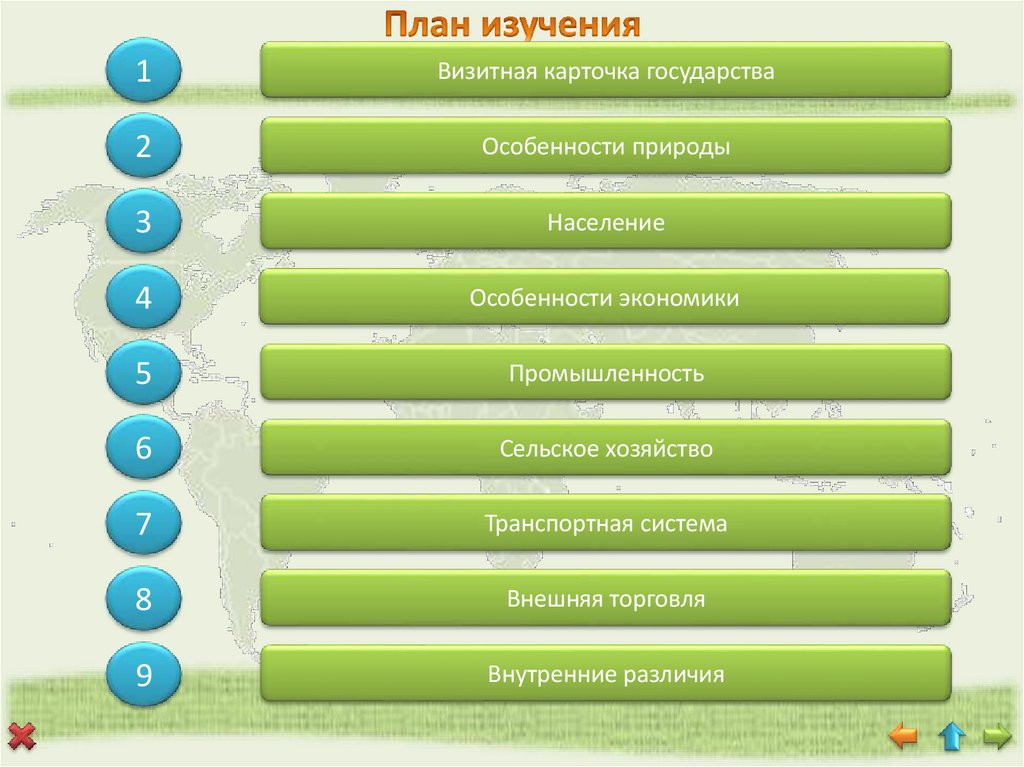 План изучения

1 Визитная карточка государства

2 Особенности природы

3 Население

4 Особенности экономики

5 Промышленность

6 Сельское хозяйство

7 Транспортная система

8 Внешняя торговля

9 Внутренние различия